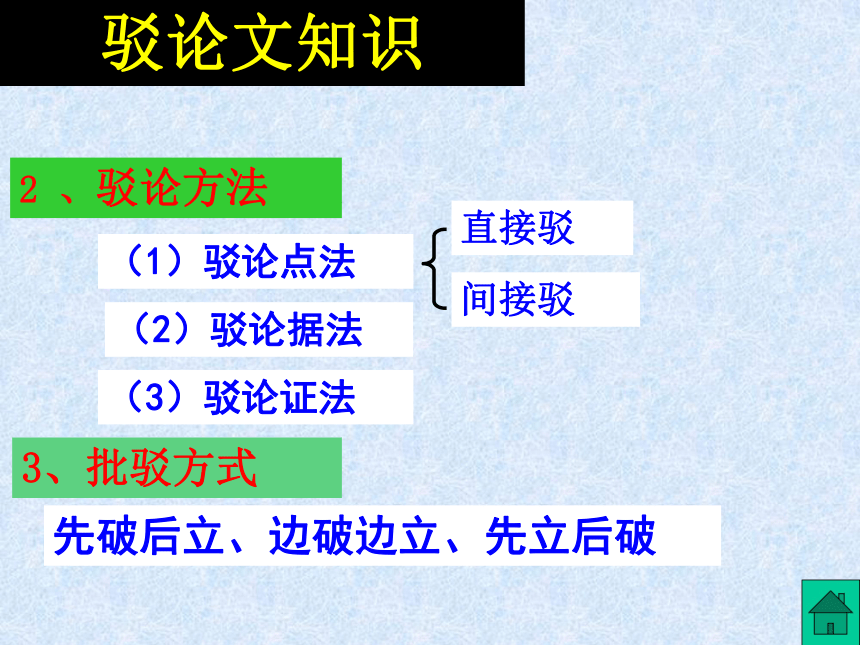 驳论文知识

2 、驳论方法

（1）驳论点法

直接驳

间接驳

（2）驳论据法

（3）驳论证法

3、批驳方式

先破后立、边破边立、先立后破